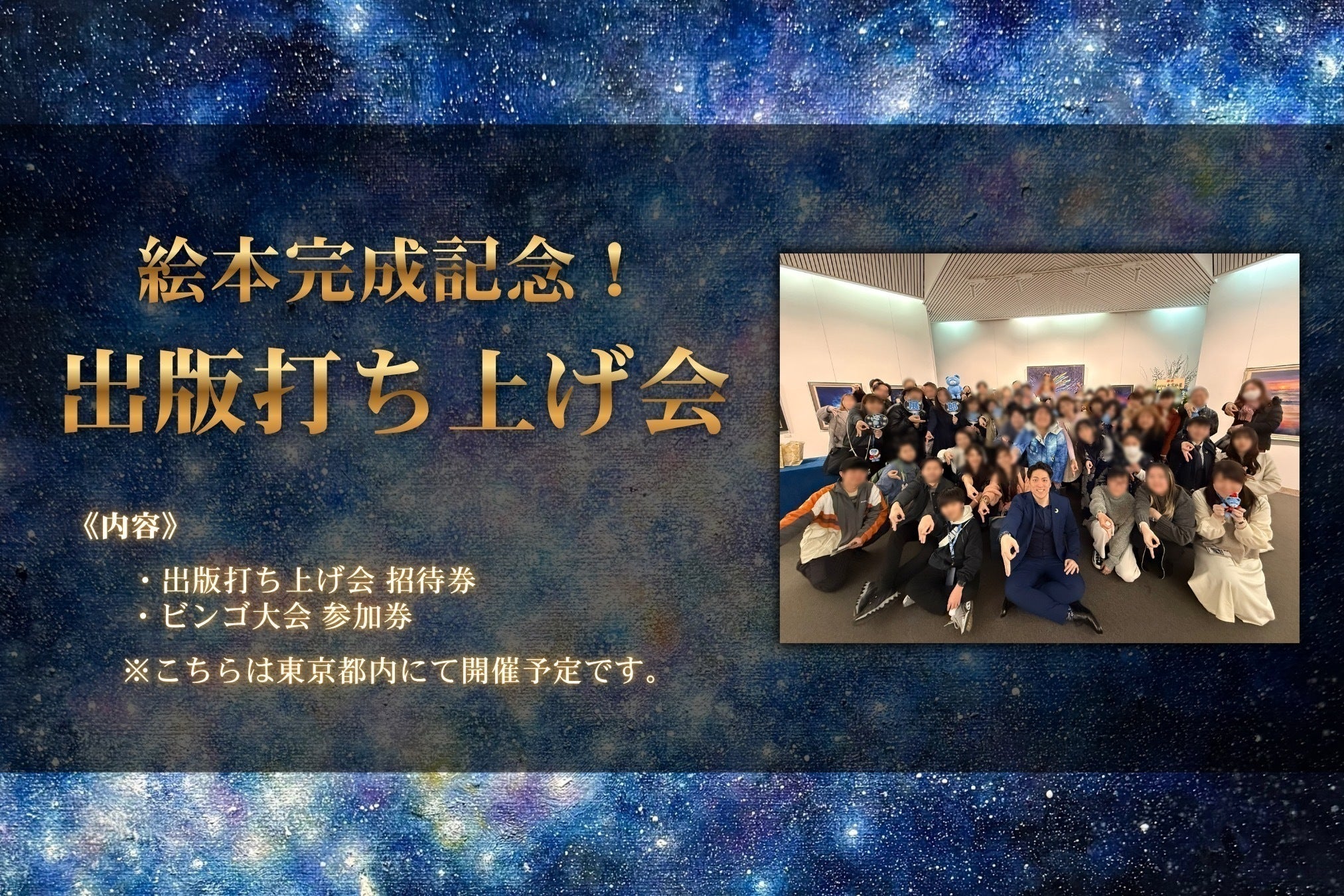 絵本完成記念！
出版打ち上げ会

《内容》

・出版打ち上げ会 招待券
・ビンゴ大会 参加券

※こちらは東京都内にて開催予定です。